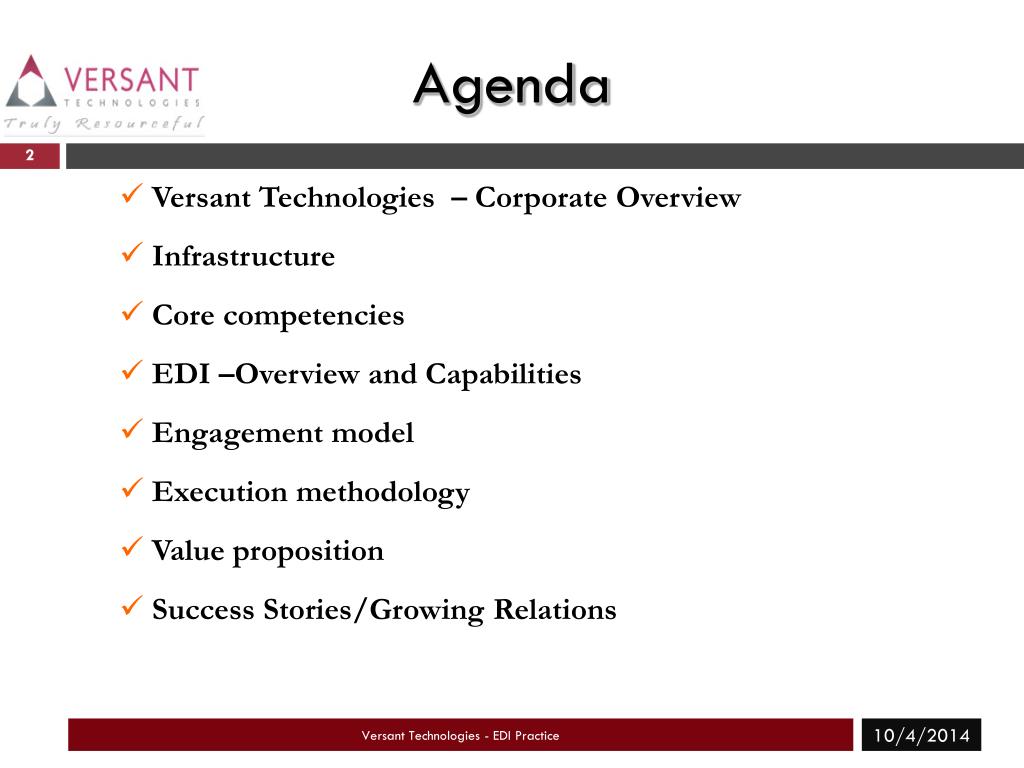 VERSANT
TECHNOLOGIES
Truly Resourceful

Agenda

2

✓ Versant Technologies – Corporate Overview
✓ Infrastructure
✓ Core competencies
✓ EDI –Overview and Capabilities
✓ Engagement model
✓ Execution methodology
✓ Value proposition
✓ Success Stories/Growing Relations

Versant Technologies - EDI Practice
10/4/2014